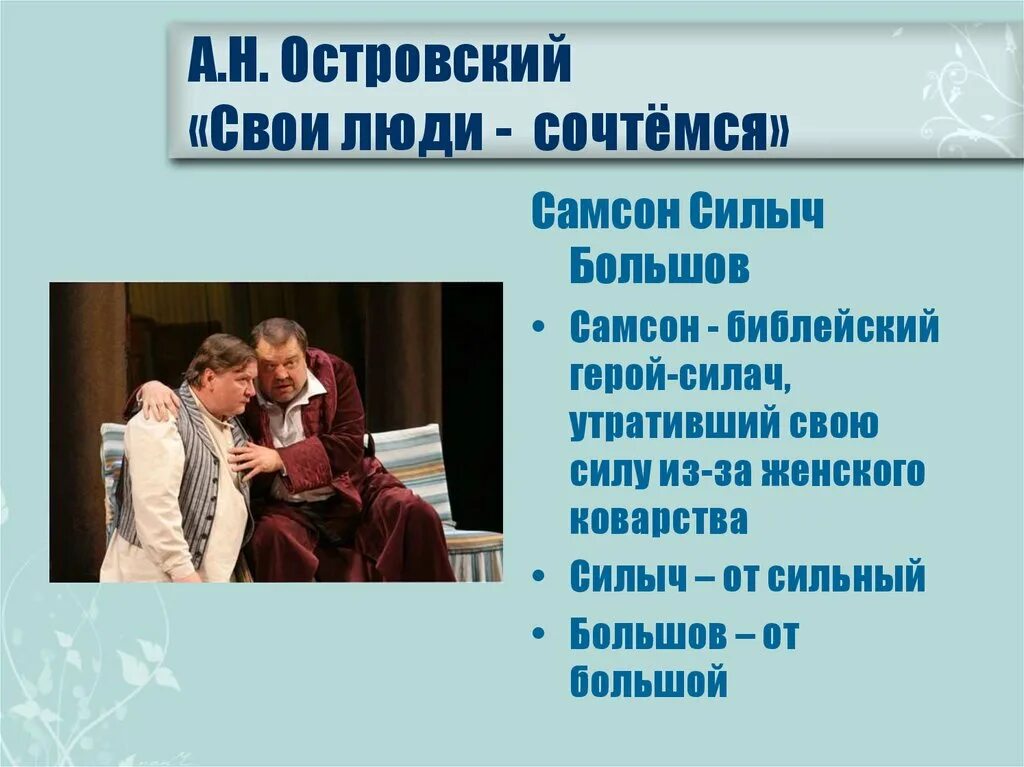 А.Н. Островский
«Свои люди - сочтёмся»

Самсон Силыч Большов

• Самсон - библейский герой-силач, утративший свою силу из-за женского коварства
• Силыч – от сильный
• Большов – от большой